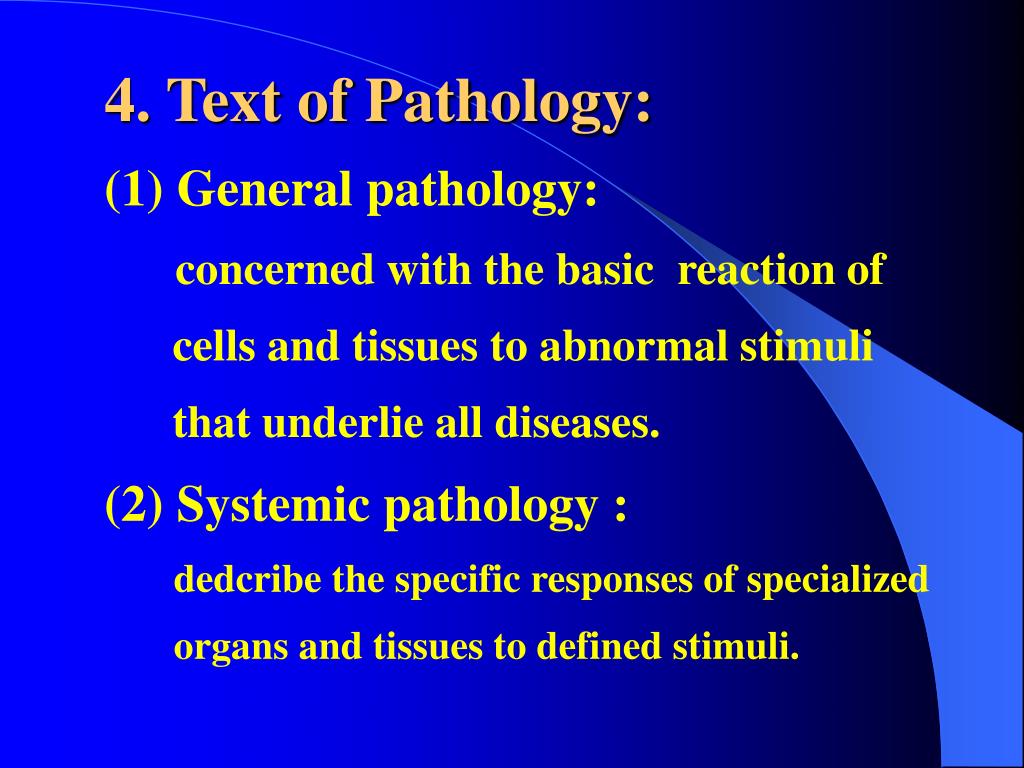 4. Text of Pathology:

(1) General pathology:

concerned with the basic reaction of cells and tissues to abnormal stimuli that underlie all diseases.

(2) Systemic pathology :

dedcribe the specific responses of specialized organs and tissues to defined stimuli.